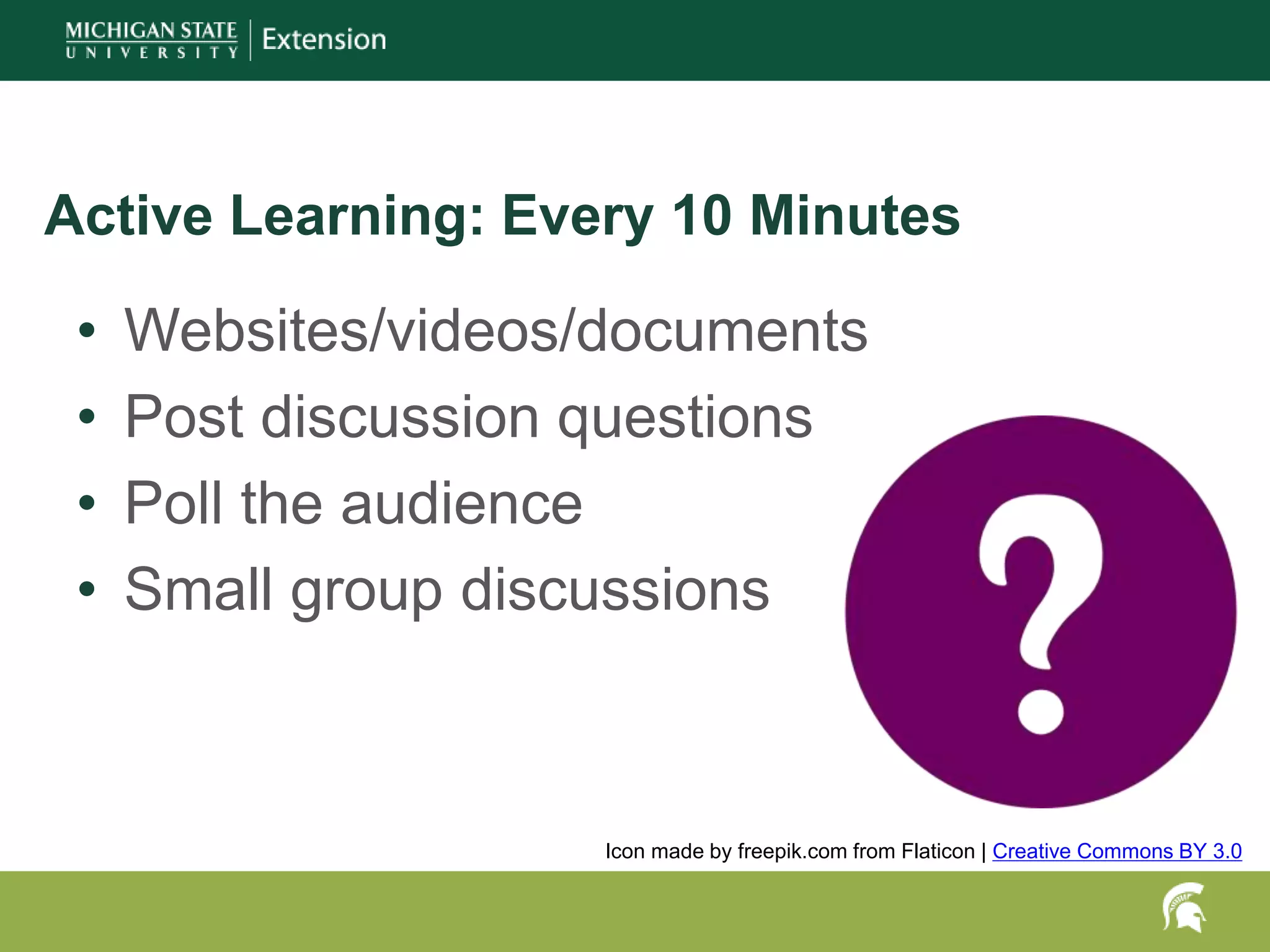 MICHIGAN STATE UNIVERSITY | Extension

Active Learning: Every 10 Minutes

• Websites/videos/documents
• Post discussion questions
• Poll the audience
• Small group discussions

?

Icon made by freepik.com from Flaticon | Creative Commons BY 3.0